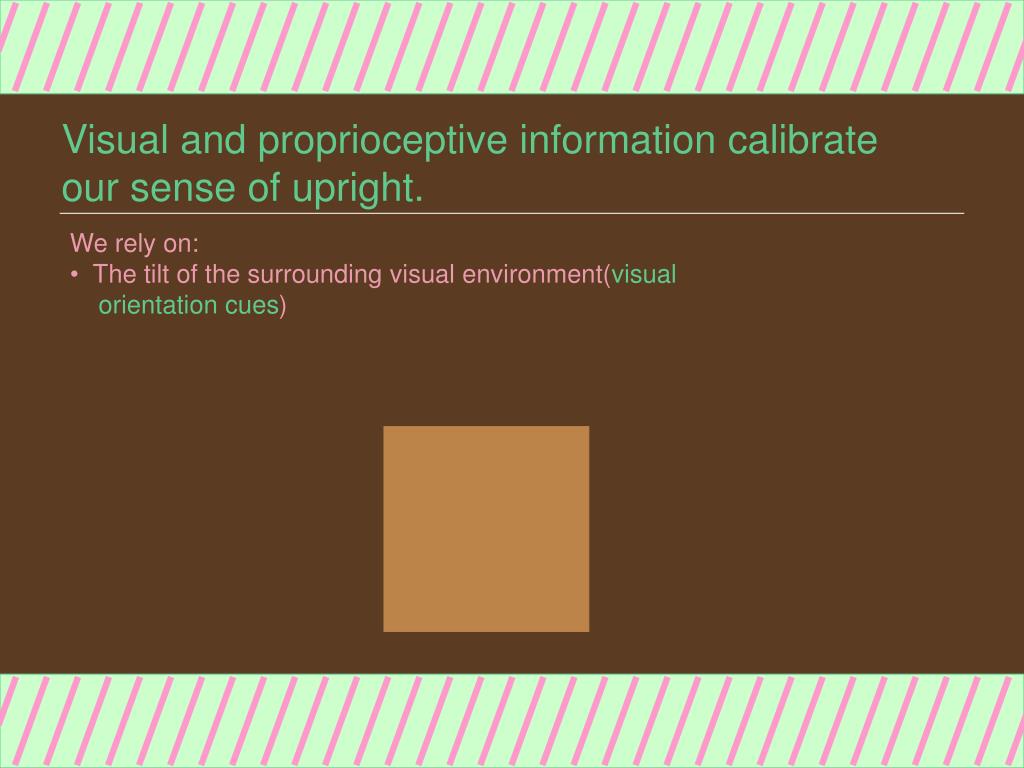 Visual and proprioceptive information calibrate our sense of upright.

We rely on:
• The tilt of the surrounding visual environment(visual orientation cues)